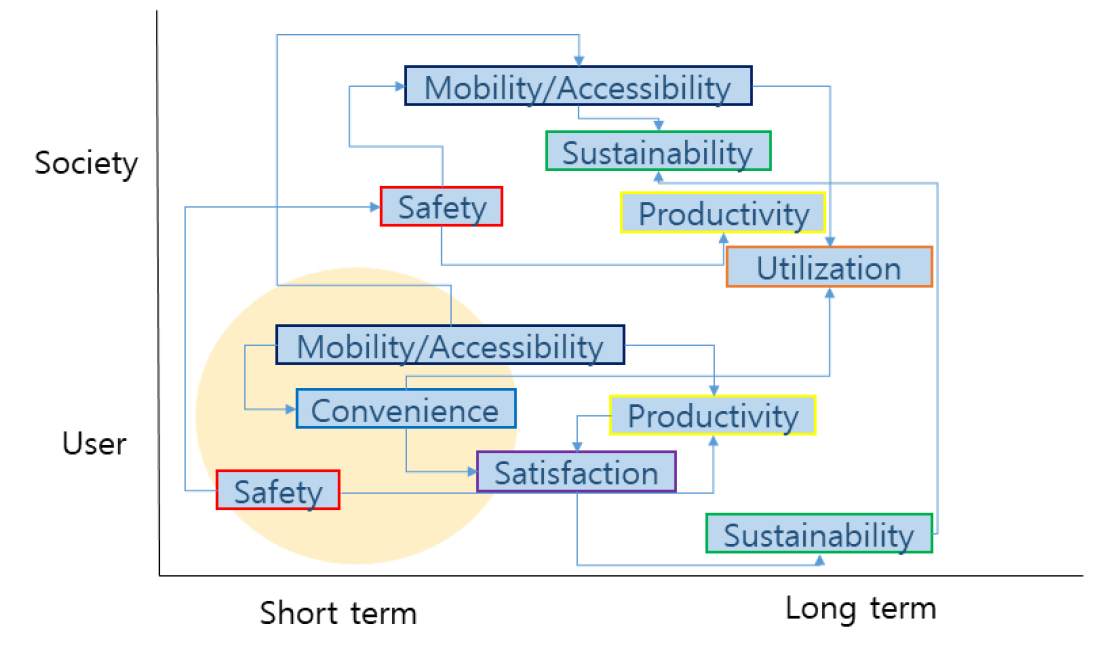 Society

User

Mobility/Accessibility

Sustainability

Safety

Productivity

Utilization

Mobility/Accessibility

Convenience

Productivity

Satisfaction

Safety

Sustainability

Short term

Long term